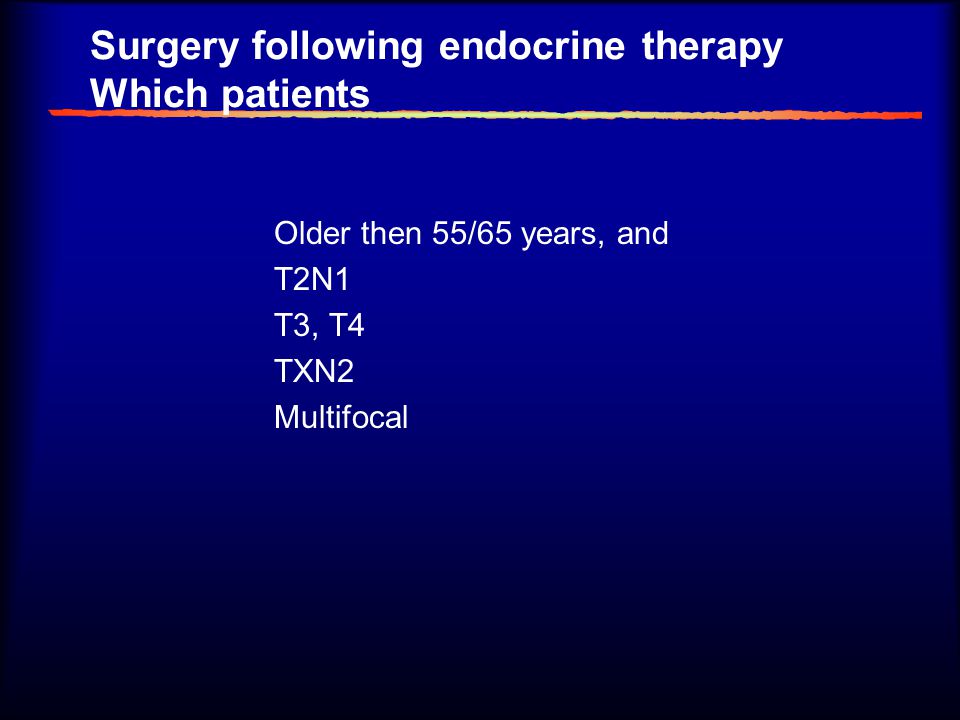 Surgery following endocrine therapy
Which patients

Older then 55/65 years, and
T2N1
T3, T4
TXN2
Multifocal